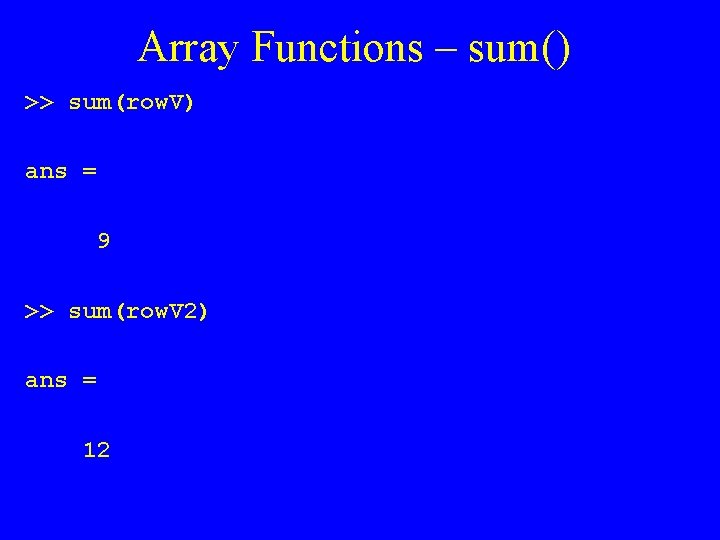 Array Functions – sum()

>> sum(rowV)

ans =

9

>> sum(rowV2)

ans =

12